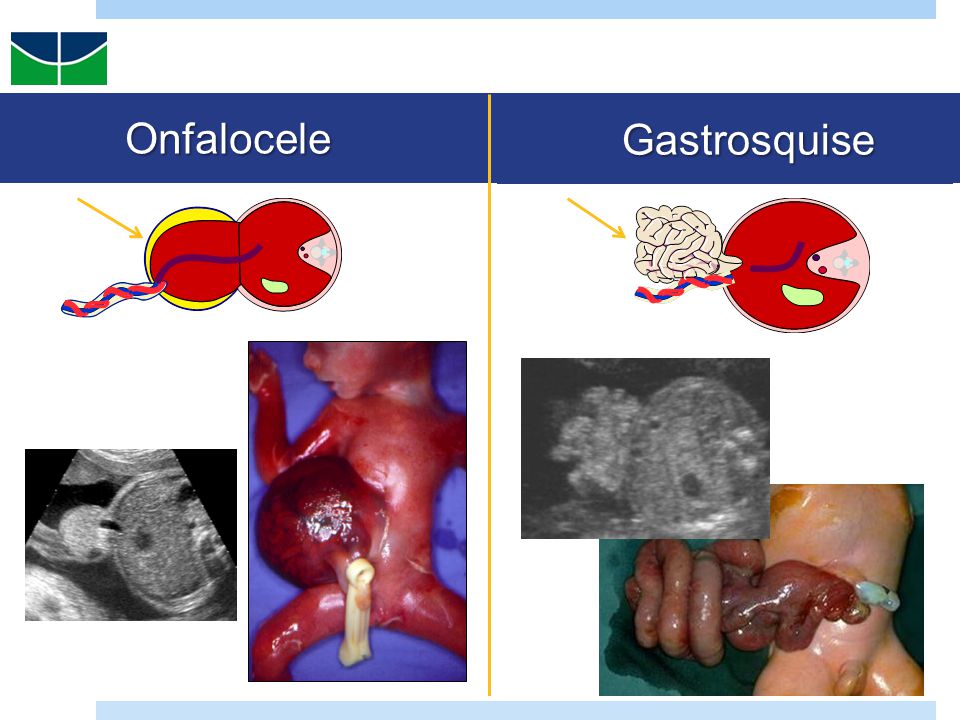 Onfalocele

Gastrosquise